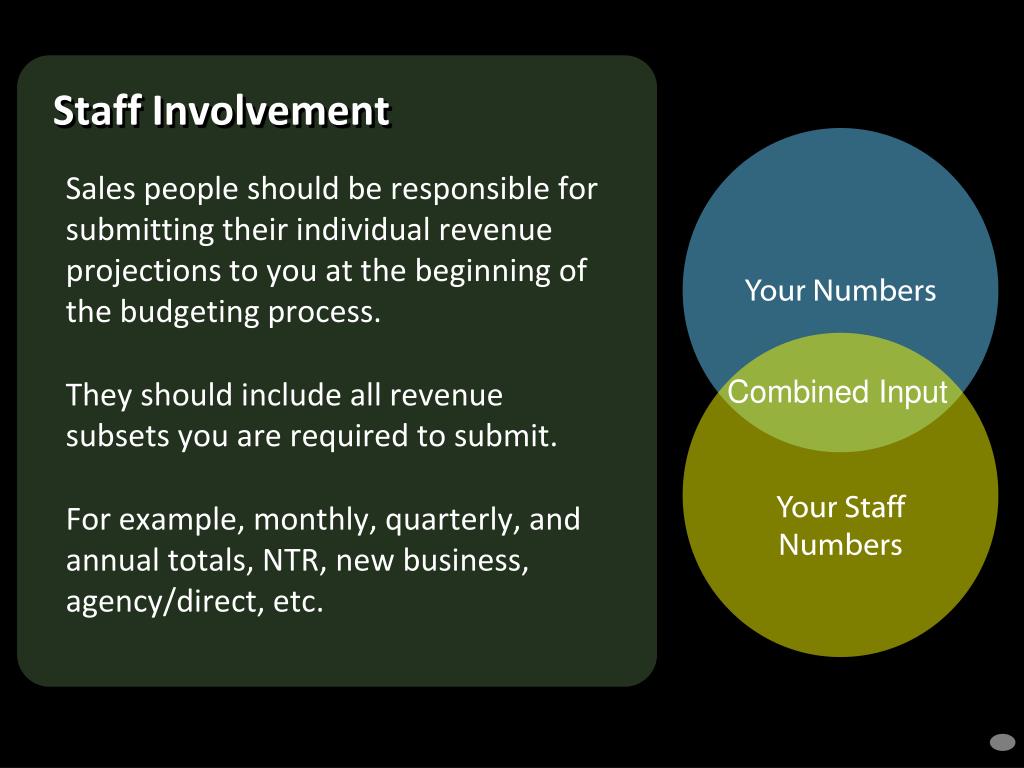 Staff Involvement

Sales people should be responsible for submitting their individual revenue projections to you at the beginning of the budgeting process.

They should include all revenue subsets you are required to submit.

For example, monthly, quarterly, and annual totals, NTR, new business, agency/direct, etc.

Your Numbers

Combined Input

Your Staff Numbers